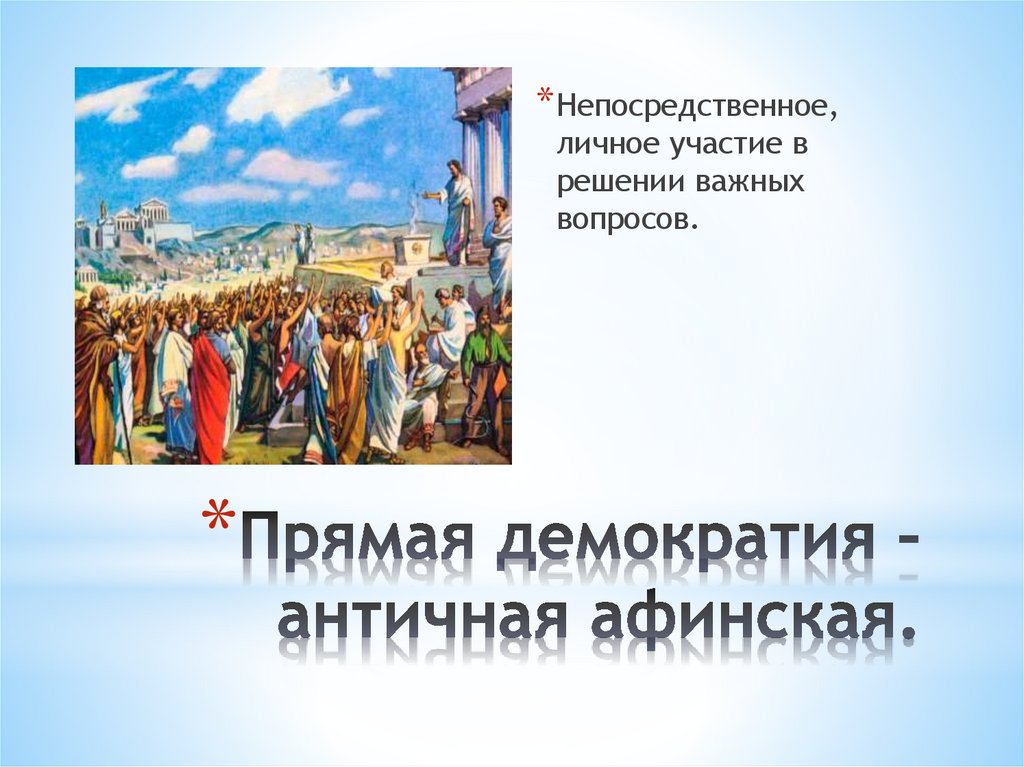 *Непосредственное, личное участие в решении важных вопросов.

*Прямая демократия – античная афинская.